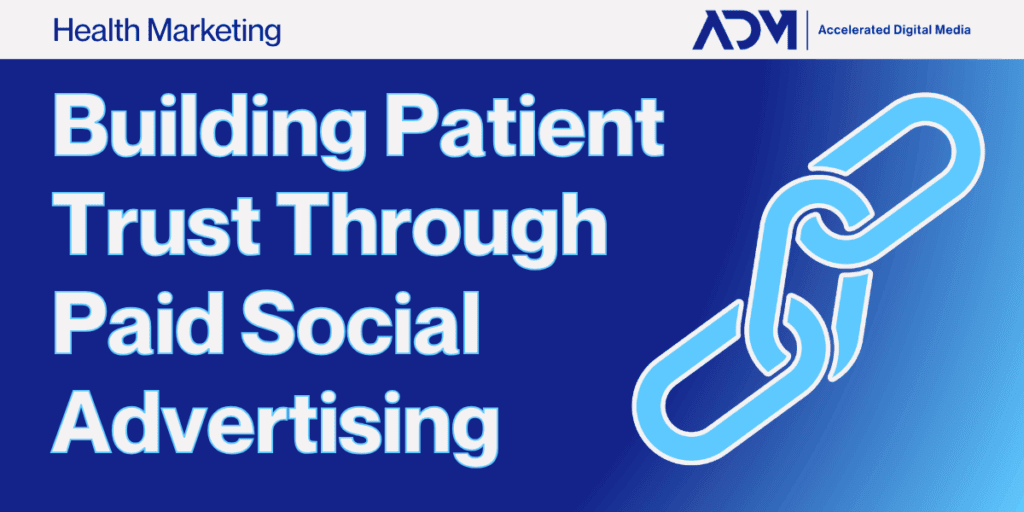 Health Marketing

ADM | Accelerated Digital Media

Building Patient Trust Through Paid Social Advertising